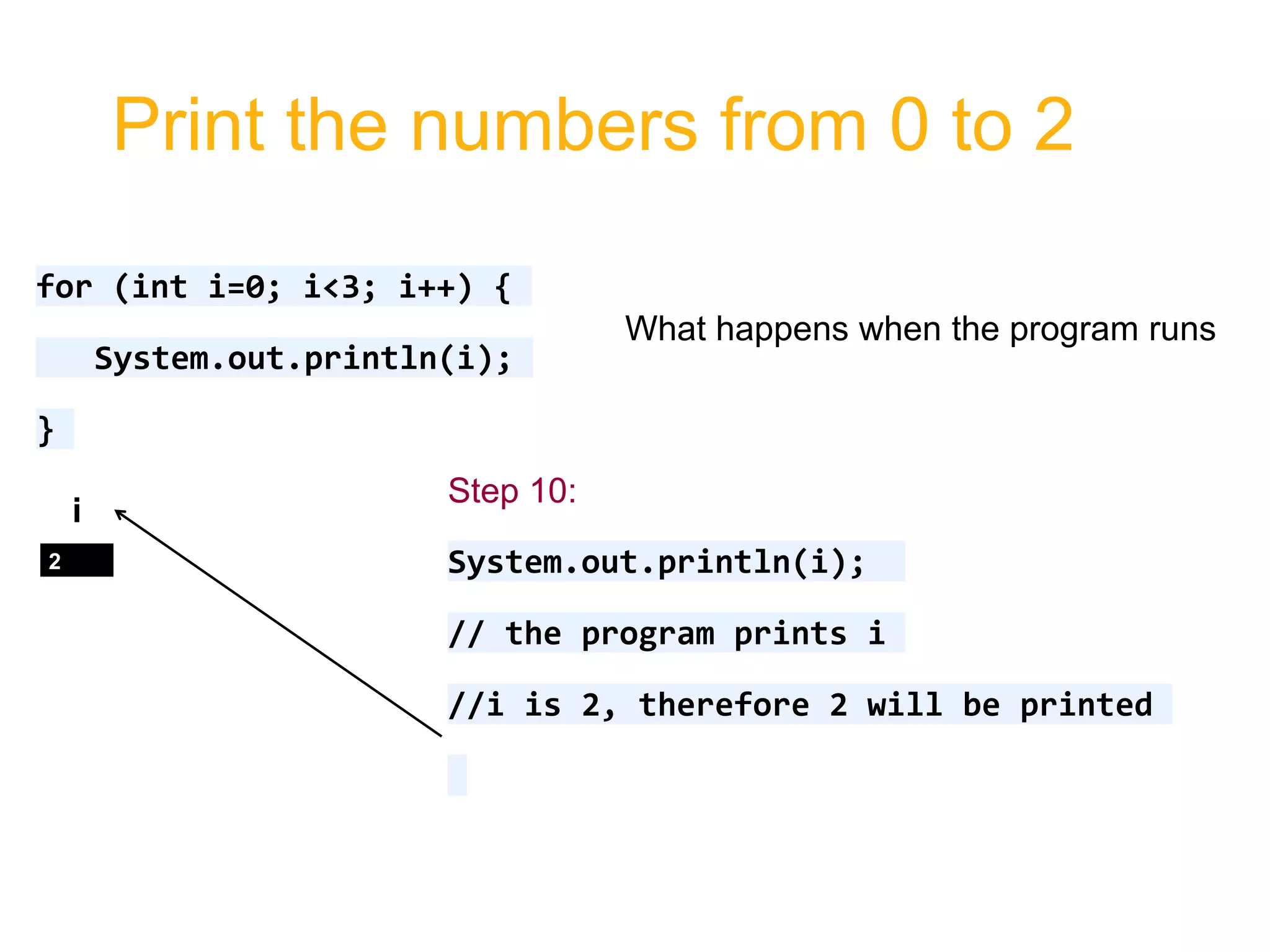 Print the numbers from 0 to 2

for (int i=0; i<3; i++) {
    System.out.println(i);
}

What happens when the program runs

i
2

Step 10:

System.out.println(i);

// the program prints i

//i is 2, therefore 2 will be printed